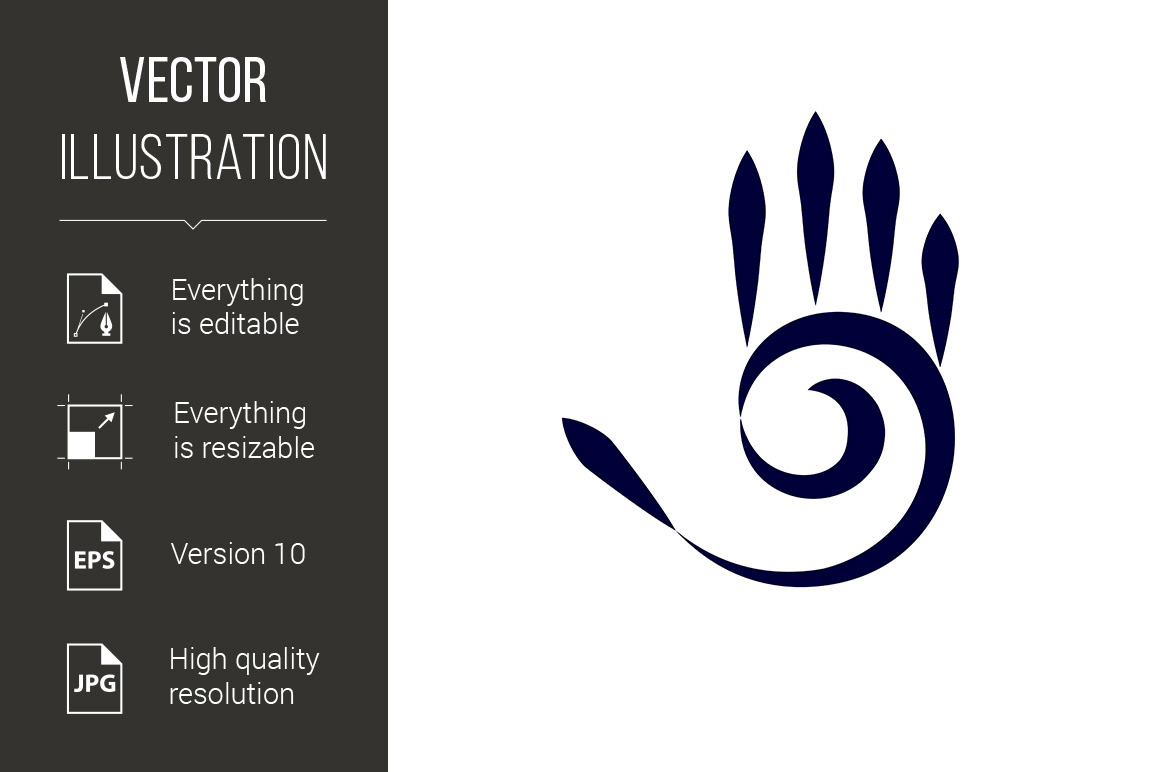 VECTOR
ILLUSTRATION

Everything is editable

Everything is resizable

EPS

Version 10

JPG

High quality resolution